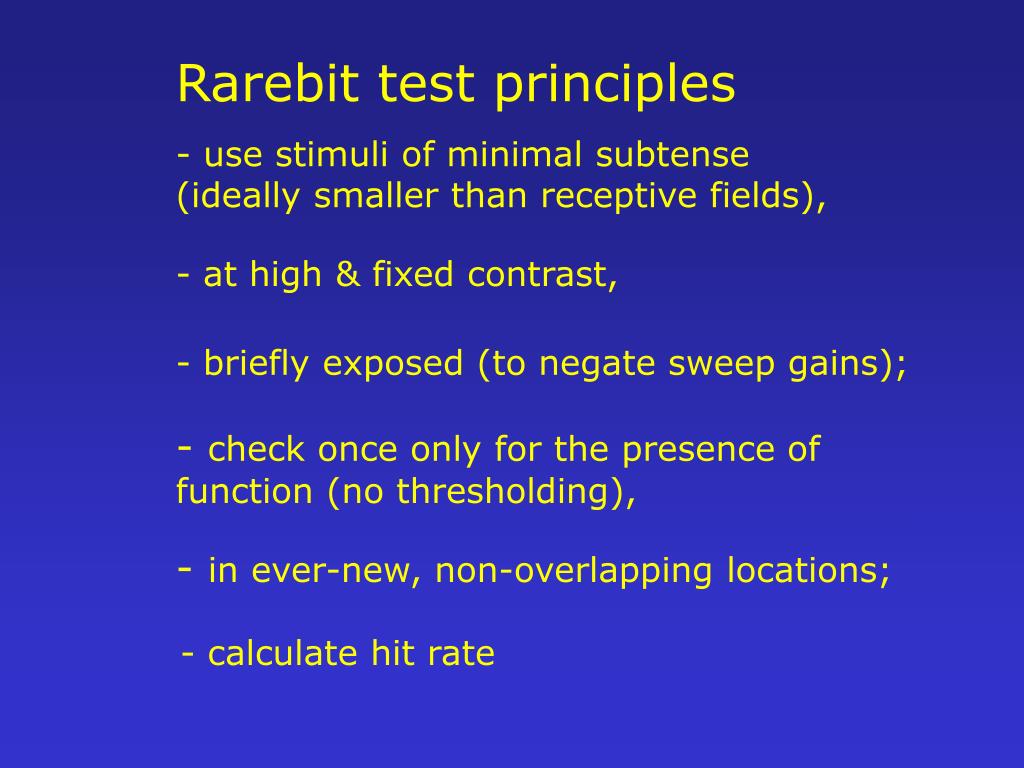 Rarebit test principles

- use stimuli of minimal subtense (ideally smaller than receptive fields),

- at high & fixed contrast,

- briefly exposed (to negate sweep gains);

- check once only for the presence of function (no thresholding),

- in ever-new, non-overlapping locations;

- calculate hit rate